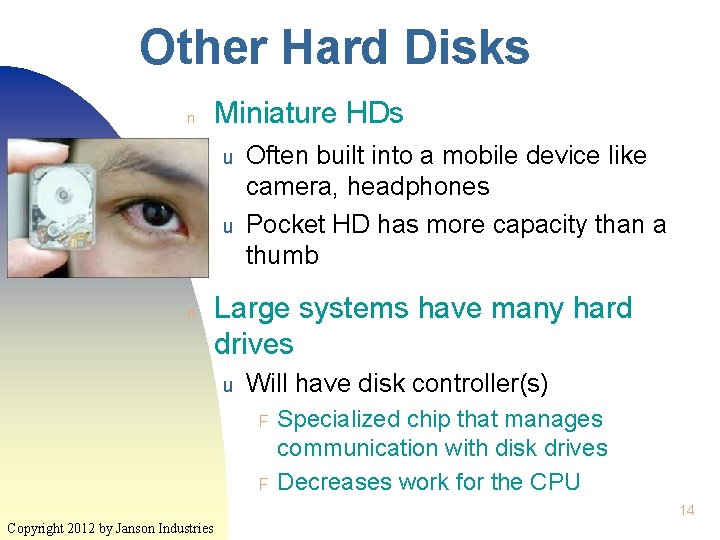 Other Hard Disks

n Miniature HDs

u Often built into a mobile device like camera, headphones

u Pocket HD has more capacity than a thumb

n Large systems have many hard drives

u Will have disk controller(s)

F Specialized chip that manages communication with disk drives

F Decreases work for the CPU

14

Copyright 2012 by Janson Industries